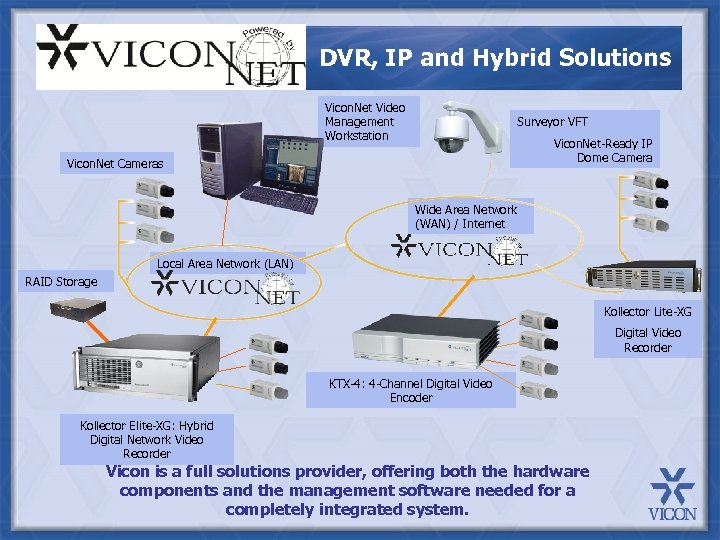 VICON Powered by NET

DVR, IP and Hybrid Solutions

ViconNet Video Management Workstation

Surveyor VFT

ViconNet-Ready IP Dome Camera

ViconNet Cameras

Wide Area Network (WAN) / Internet

VICON NET

Local Area Network (LAN)

VICON NET

RAID Storage

Kollector Lite-XG

Digital Video Recorder

KTX-4: 4-Channel Digital Video Encoder

Kollector Elite-XG: Hybrid Digital Network Video Recorder

Vicon is a full solutions provider, offering both the hardware components and the management software needed for a completely integrated system.

VICON